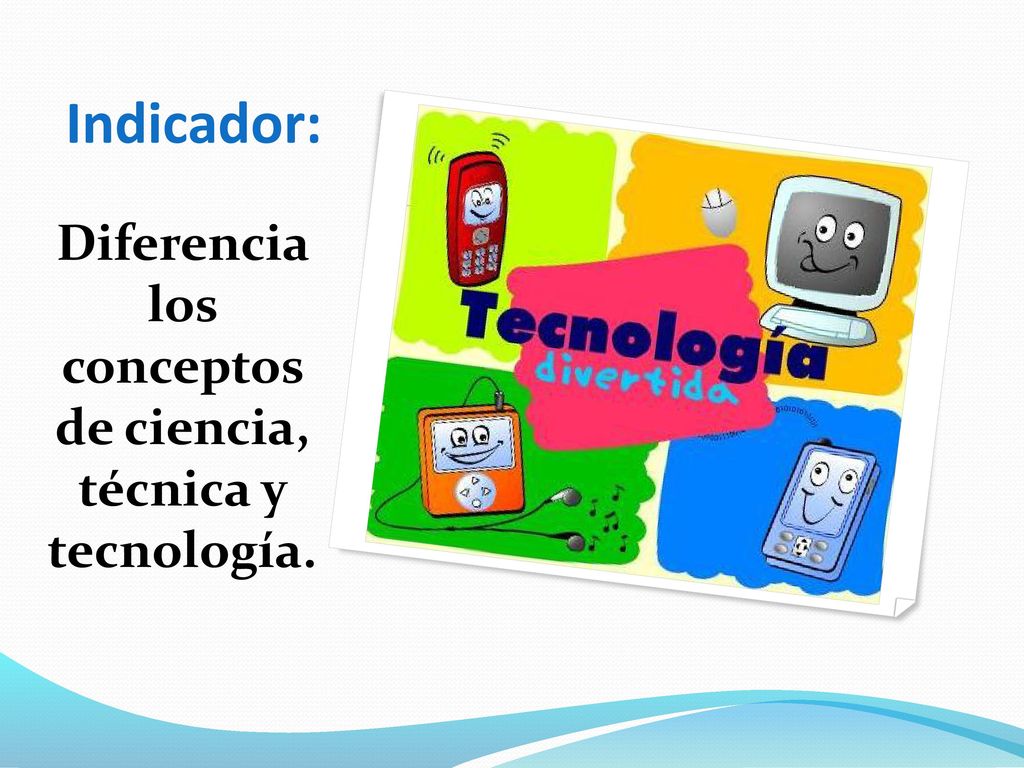 Indicador:

Diferencia los conceptos de ciencia, técnica y tecnología.

Tecnología
divertida